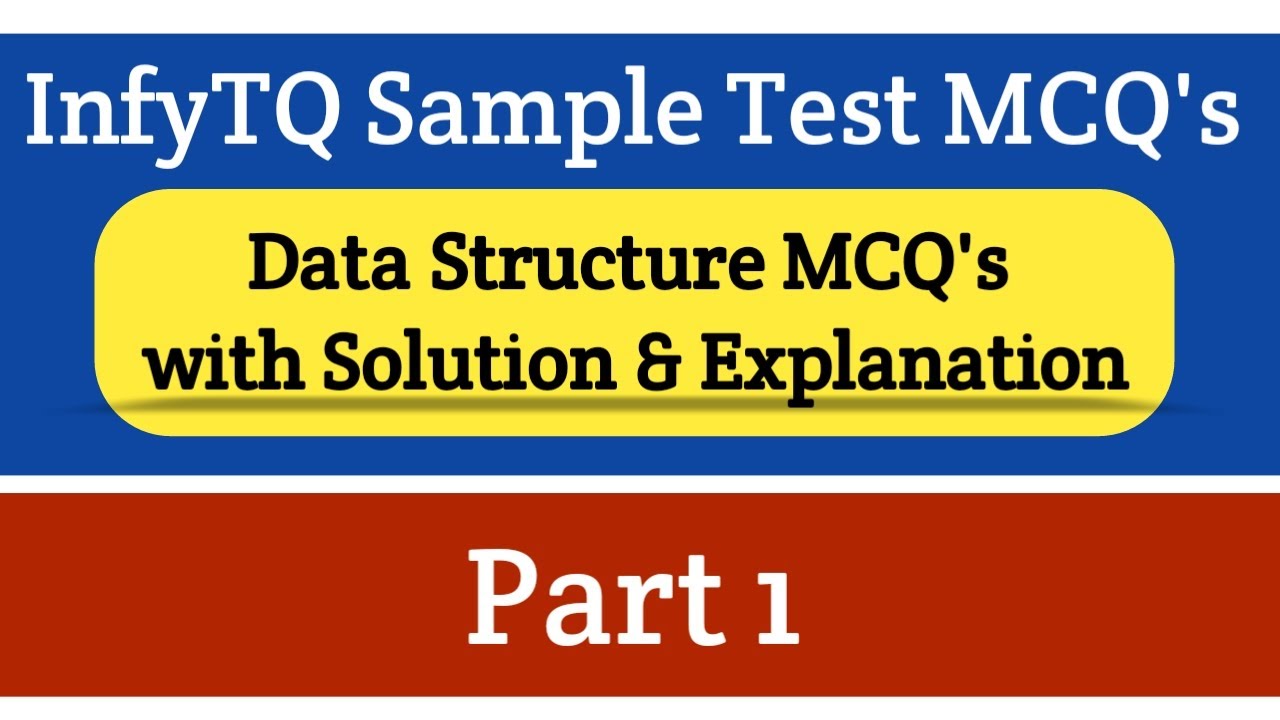 InfyTQ Sample Test MCQ's

Data Structure MCQ's
with Solution & Explanation

Part 1